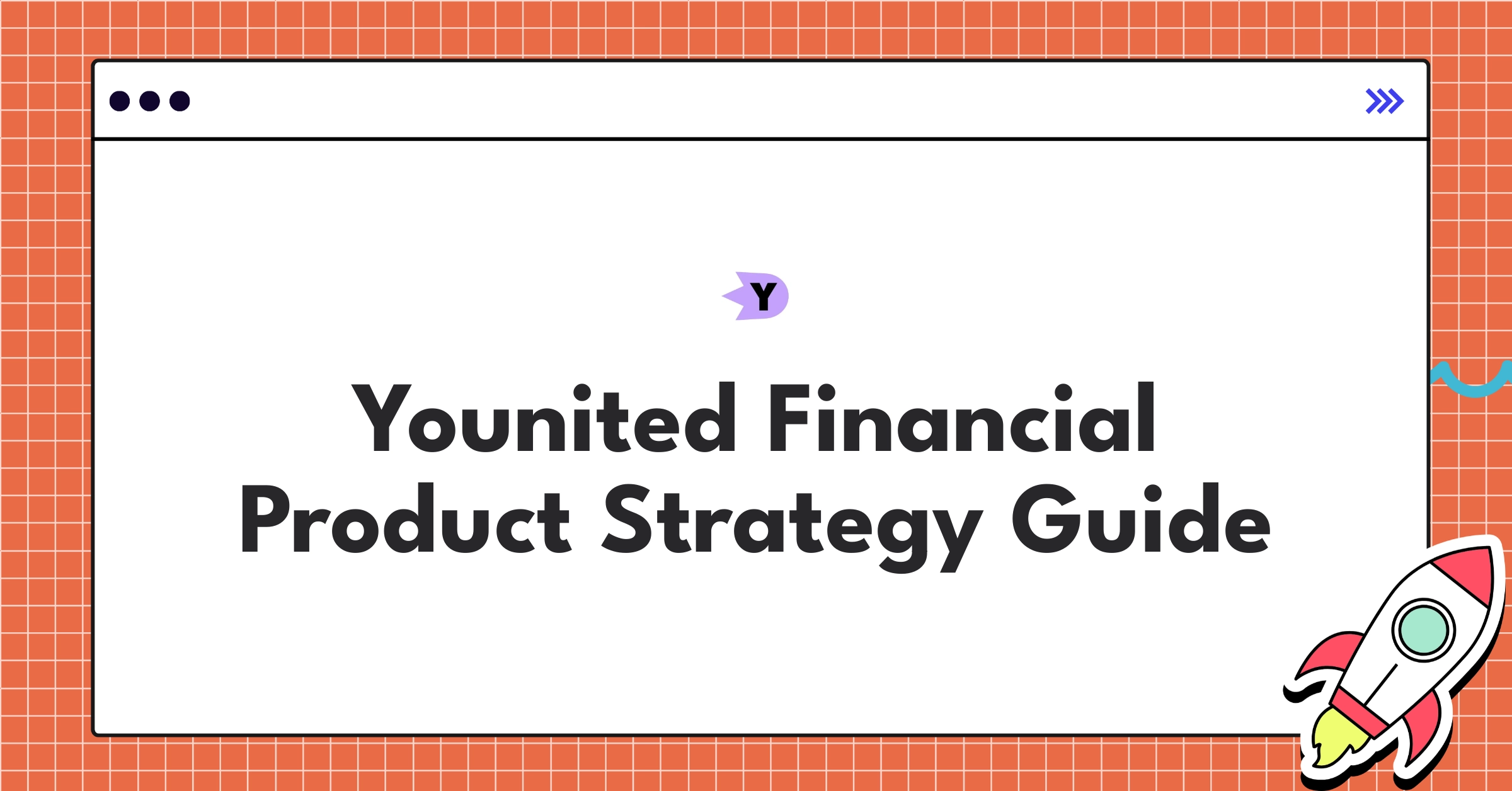 Y

Younited Financial Product Strategy Guide